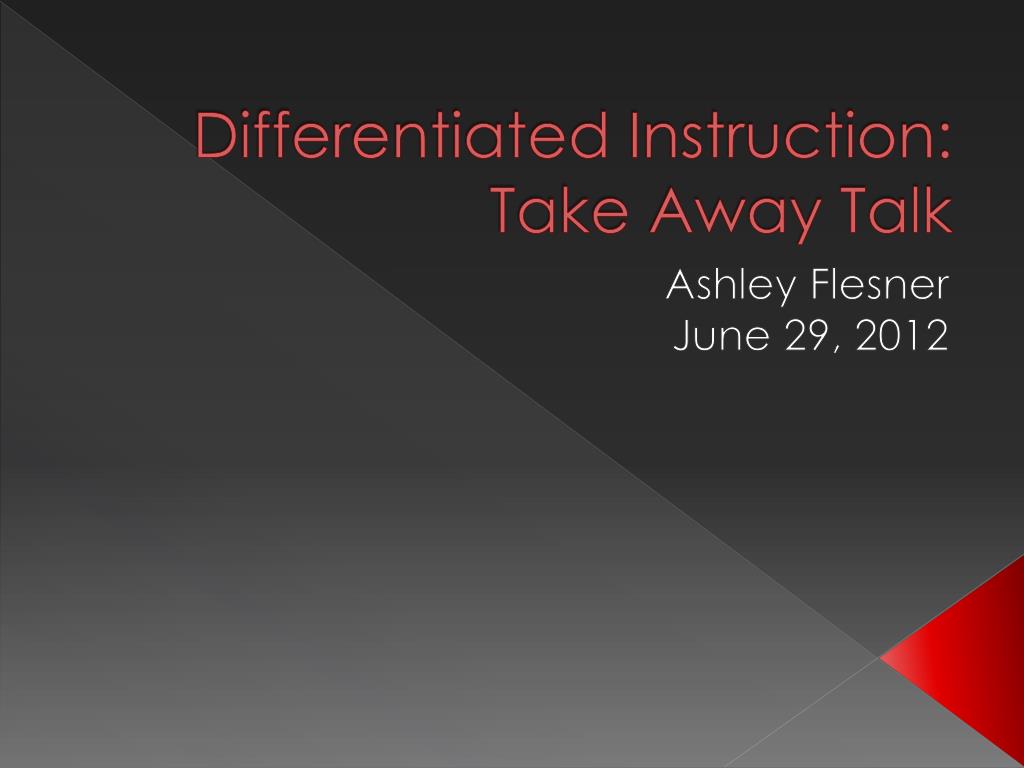 Differentiated Instruction: Take Away Talk

Ashley Flesner
June 29, 2012